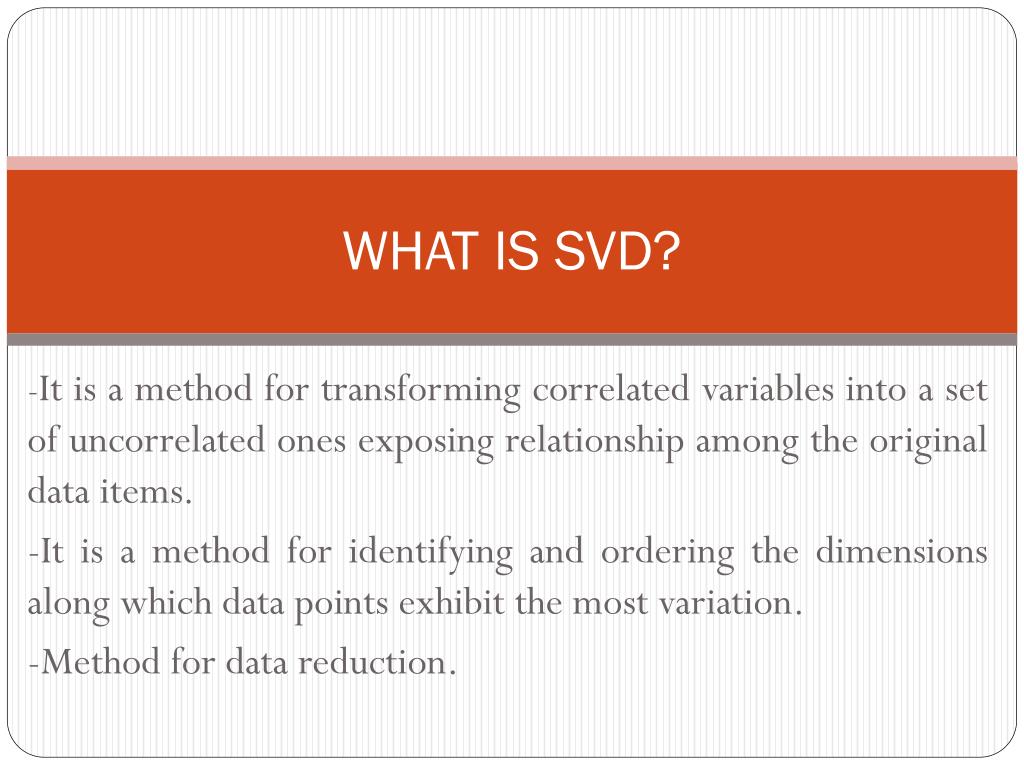 WHAT IS SVD?

-It is a method for transforming correlated variables into a set of uncorrelated ones exposing relationship among the original data items.

-It is a method for identifying and ordering the dimensions along which data points exhibit the most variation.

-Method for data reduction.